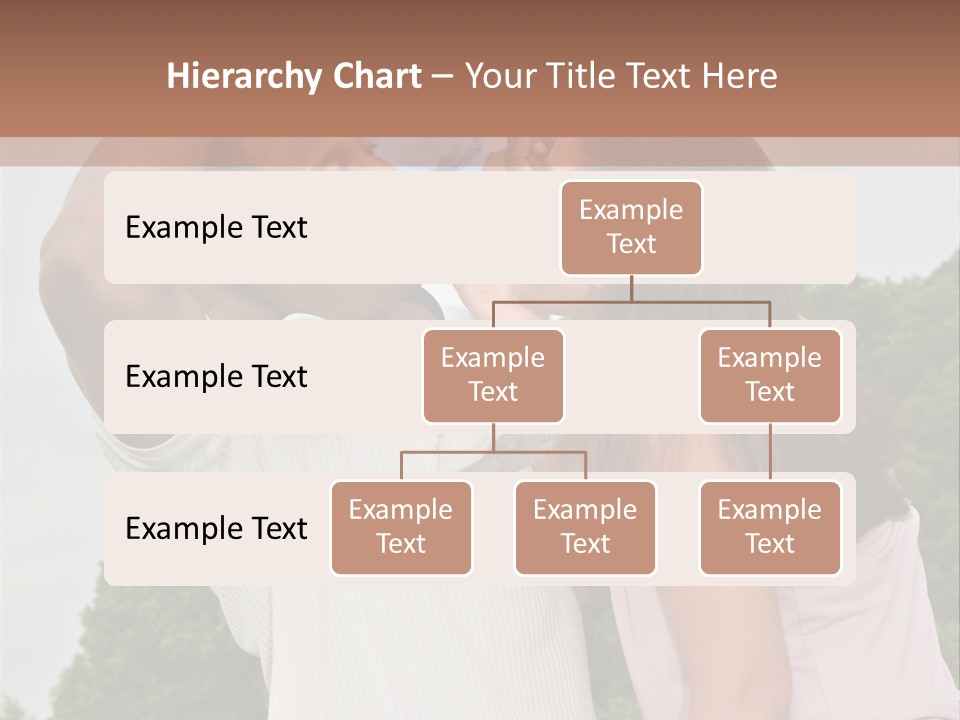 Hierarchy Chart – Your Title Text Here

Example Text

Example Text

Example Text

Example Text

Example Text

Example Text

Example Text

Example Text

Example Text